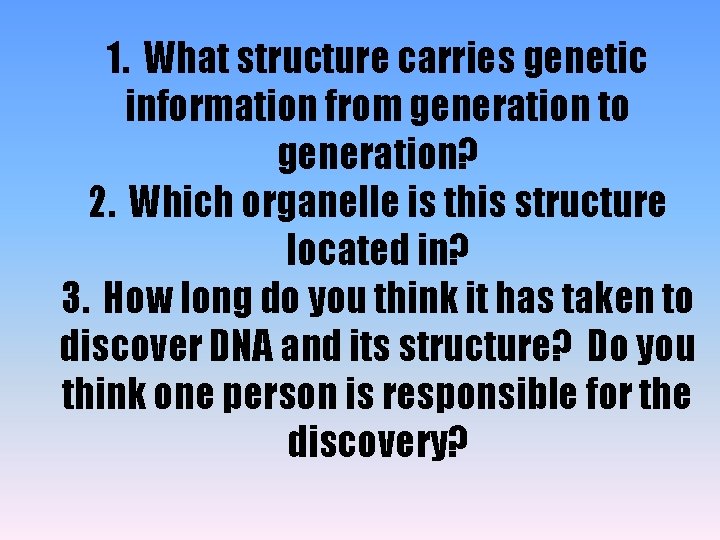 1. What structure carries genetic information from generation to generation?
2. Which organelle is this structure located in?
3. How long do you think it has taken to discover DNA and its structure? Do you think one person is responsible for the discovery?